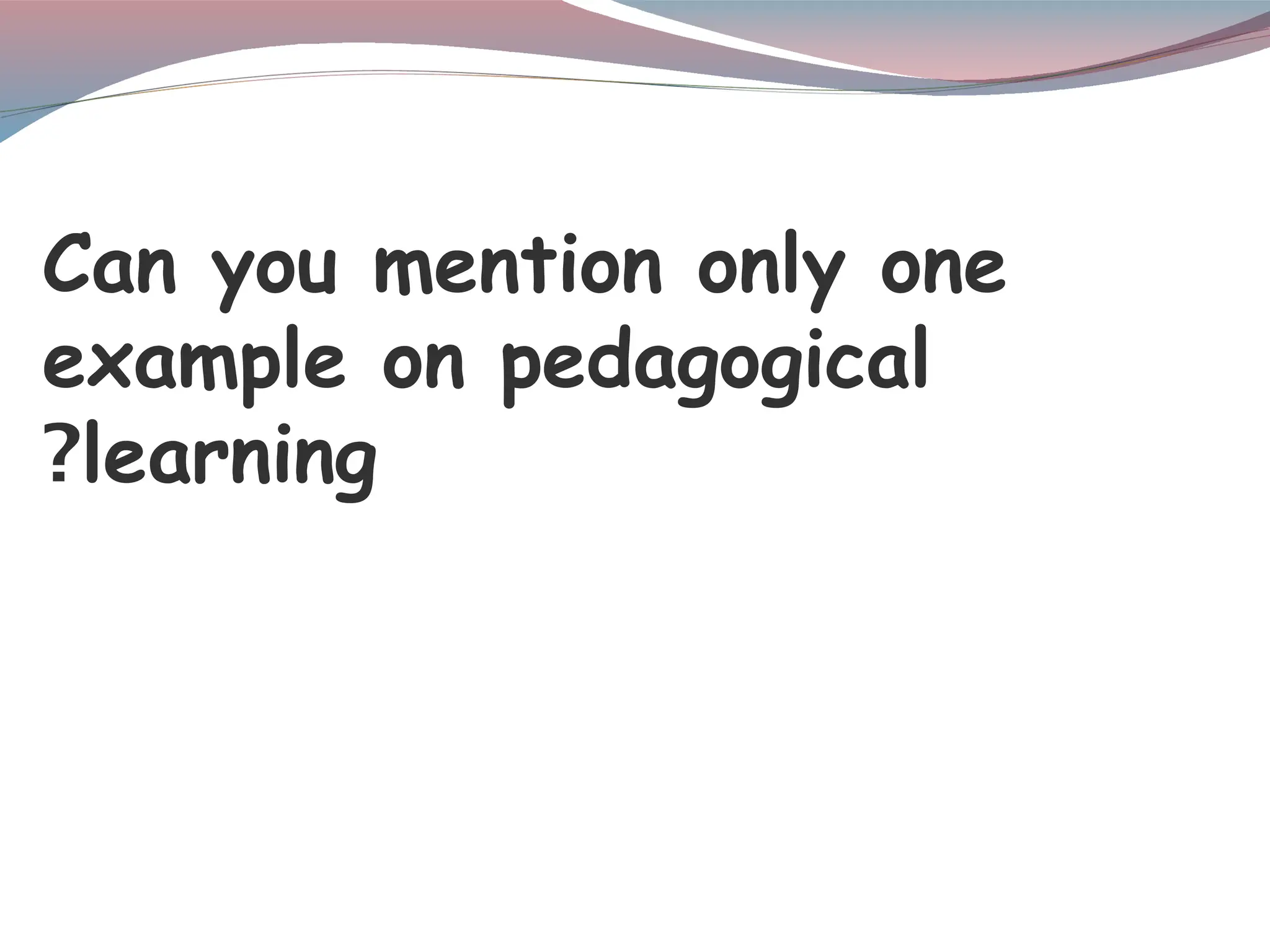 Can you mention only one example on pedagogical ?learning